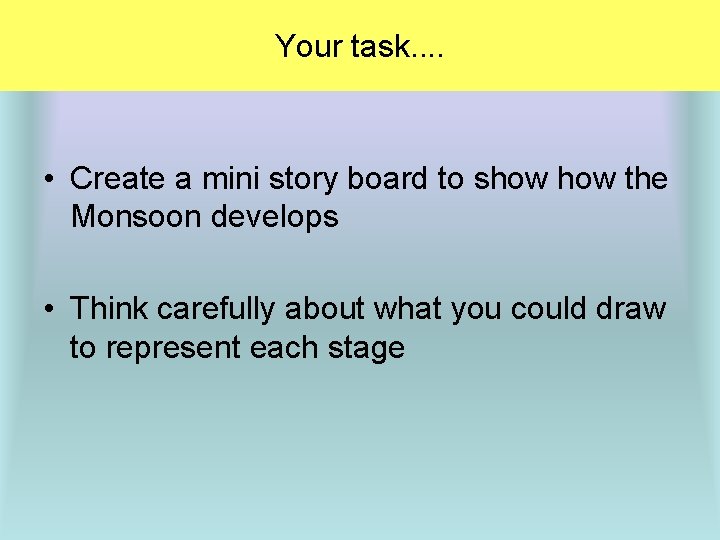 Your task....

• Create a mini story board to show how the Monsoon develops

• Think carefully about what you could draw to represent each stage